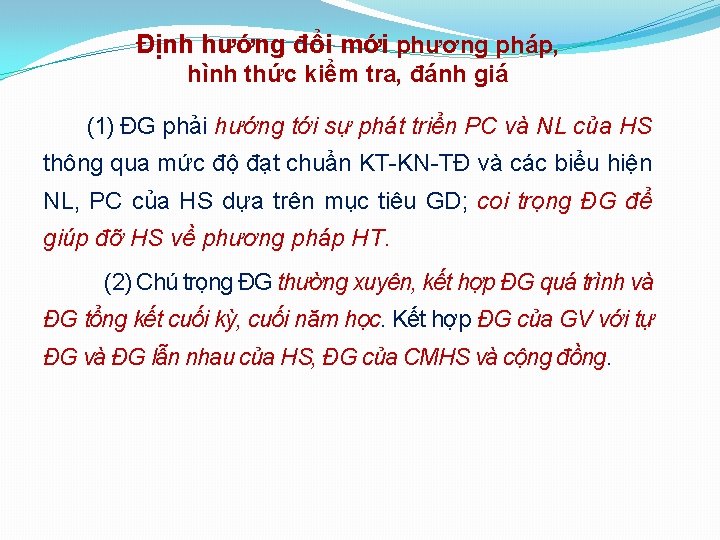 Định hướng đổi mới phương pháp, hình thức kiểm tra, đánh giá

(1) ĐG phải hướng tới sự phát triển PC và NL của HS thông qua mức độ đạt chuẩn KT-KN-TĐ và các biểu hiện NL, PC của HS dựa trên mục tiêu GD; coi trọng ĐG để giúp đỡ HS về phương pháp HT.

(2) Chú trọng ĐG thường xuyên, kết hợp ĐG quá trình và ĐG tổng kết cuối kỳ, cuối năm học. Kết hợp ĐG của GV với tự ĐG và ĐG lẫn nhau của HS, ĐG của CMHS và cộng đồng.